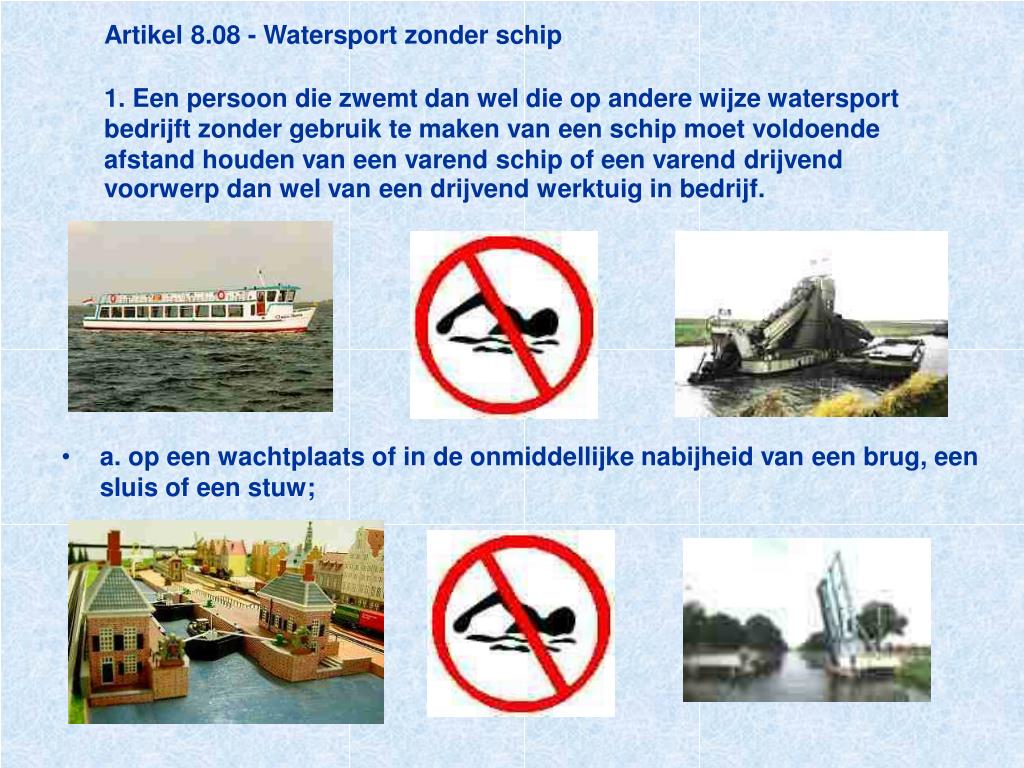 Artikel 8.08 - Watersport zonder schip

1. Een persoon die zwemt dan wel die op andere wijze watersport bedrijft zonder gebruik te maken van een schip moet voldoende afstand houden van een varend schip of een varend drijvend voorwerp dan wel van een drijvend werktuig in bedrijf.

• a. op een wachtplaats of in de onmiddellijke nabijheid van een brug, een sluis of een stuw;